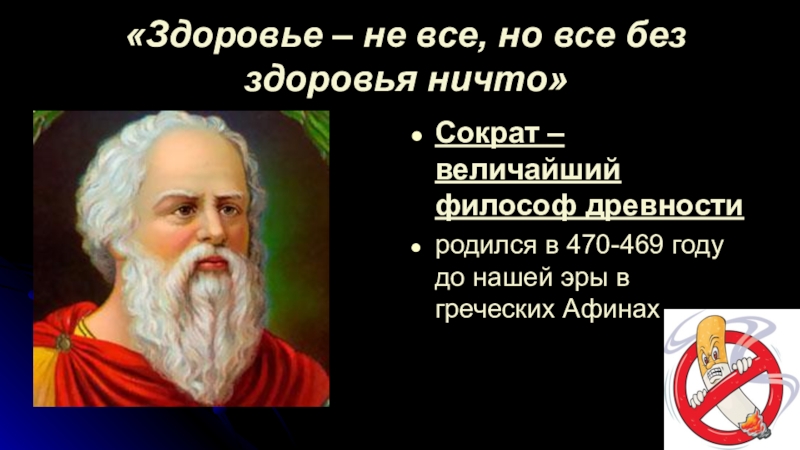 «Здоровье – не все, но все без здоровья ничто»

- Сократ – величайший философ древности
- родился в 470-469 году до нашей эры в греческих Афинах